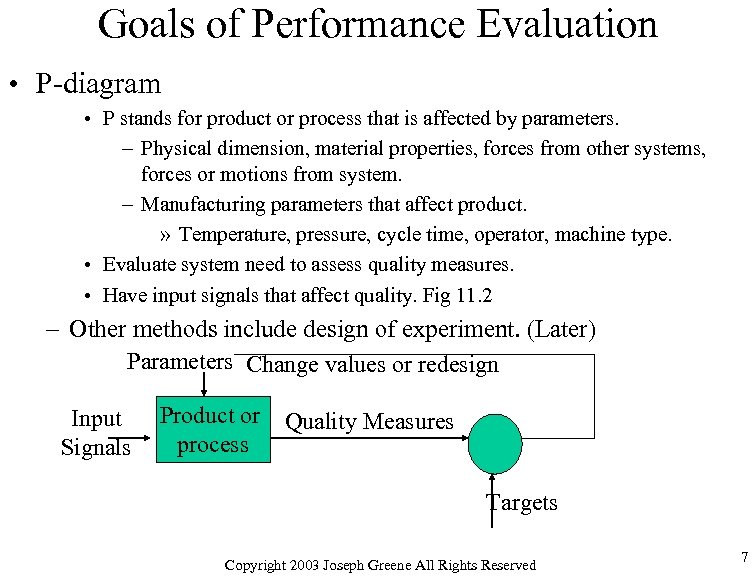 Goals of Performance Evaluation

• P-diagram

• P stands for product or process that is affected by parameters.

– Physical dimension, material properties, forces from other systems, forces or motions from system.

– Manufacturing parameters that affect product.

» Temperature, pressure, cycle time, operator, machine type.

• Evaluate system need to assess quality measures.

• Have input signals that affect quality. Fig 11.2

– Other methods include design of experiment. (Later)

Parameters

Change values or redesign

Input Signals

Product or process

Quality Measures

Targets

Copyright 2003 Joseph Greene All Rights Reserved

7